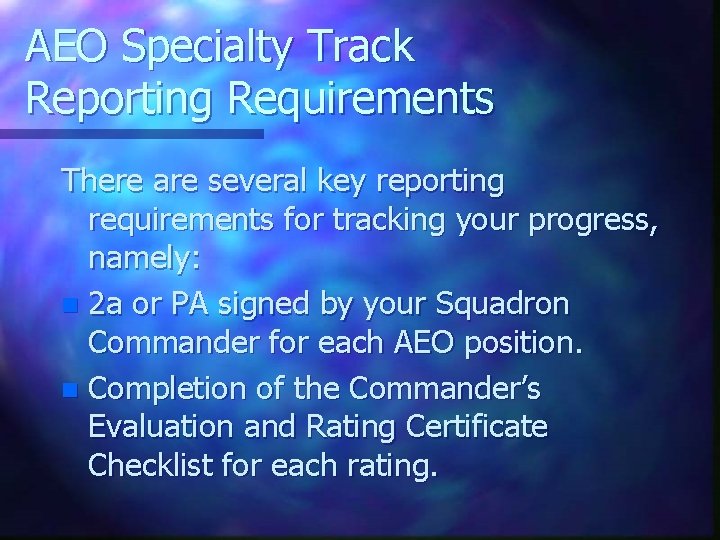 AEO Specialty Track Reporting Requirements

There are several key reporting requirements for tracking your progress, namely:

- 2a or PA signed by your Squadron Commander for each AEO position.
- Completion of the Commander's Evaluation and Rating Certificate Checklist for each rating.